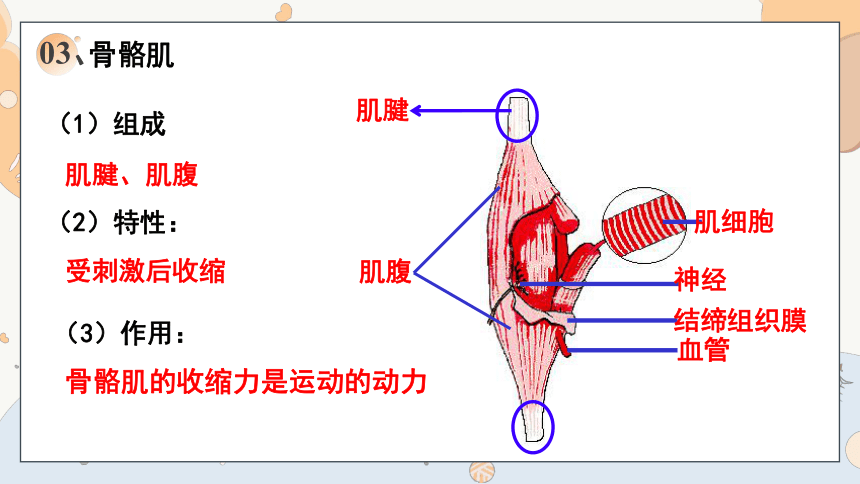 03、骨骼肌

（1）组成

肌腱、肌腹

（2）特性：

受刺激后收缩

（3）作用：

骨骼肌的收缩力是运动的动力

肌腱

肌腹

肌细胞

神经

结缔组织膜

血管